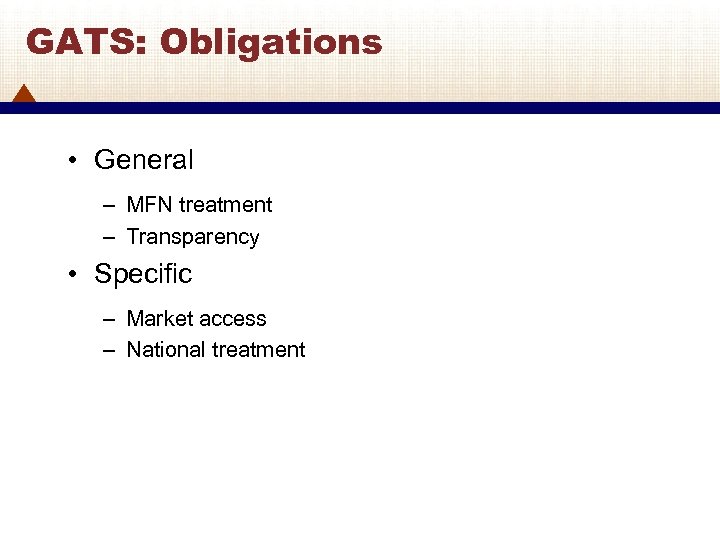 GATS: Obligations

• General
  – MFN treatment
  – Transparency
• Specific
  – Market access
  – National treatment